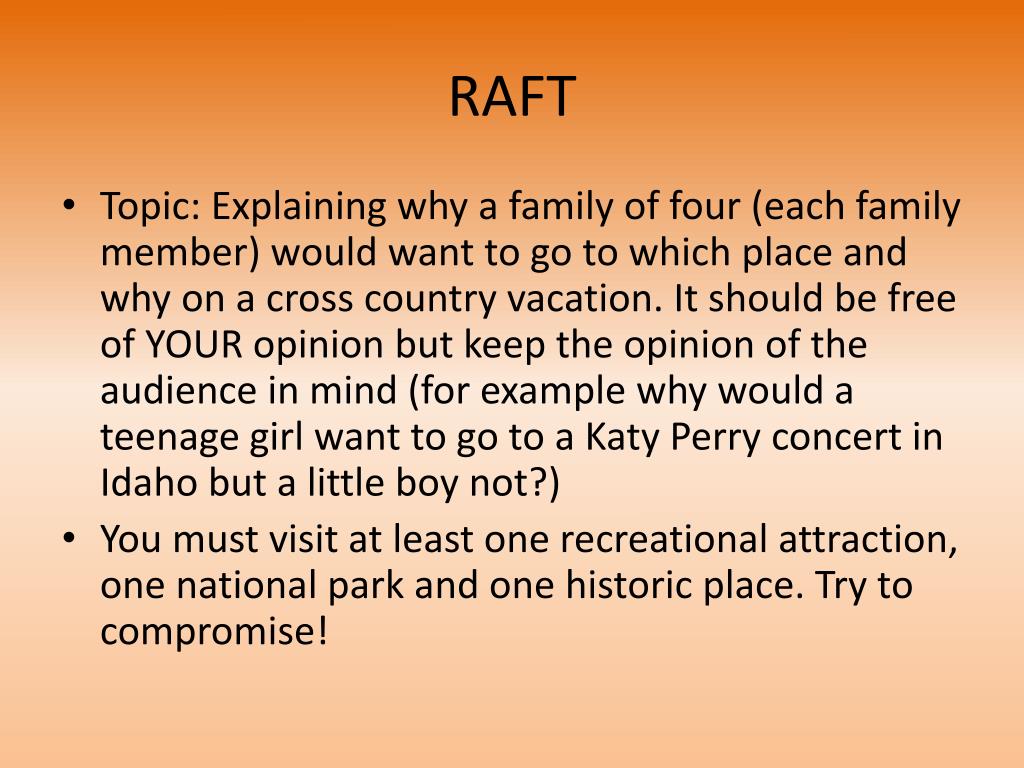 RAFT

• Topic: Explaining why a family of four (each family member) would want to go to which place and why on a cross country vacation. It should be free of YOUR opinion but keep the opinion of the audience in mind (for example why would a teenage girl want to go to a Katy Perry concert in Idaho but a little boy not?)

• You must visit at least one recreational attraction, one national park and one historic place. Try to compromise!